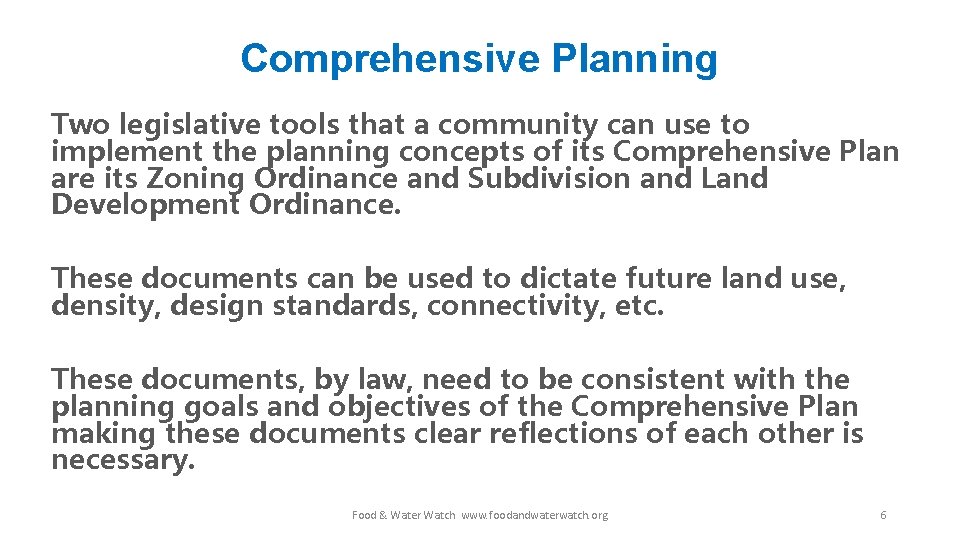 Comprehensive Planning

Two legislative tools that a community can use to implement the planning concepts of its Comprehensive Plan are its Zoning Ordinance and Subdivision and Land Development Ordinance.

These documents can be used to dictate future land use, density, design standards, connectivity, etc.

These documents, by law, need to be consistent with the planning goals and objectives of the Comprehensive Plan making these documents clear reflections of each other is necessary.

Food & Water Watch www.foodandwaterwatch.org

6